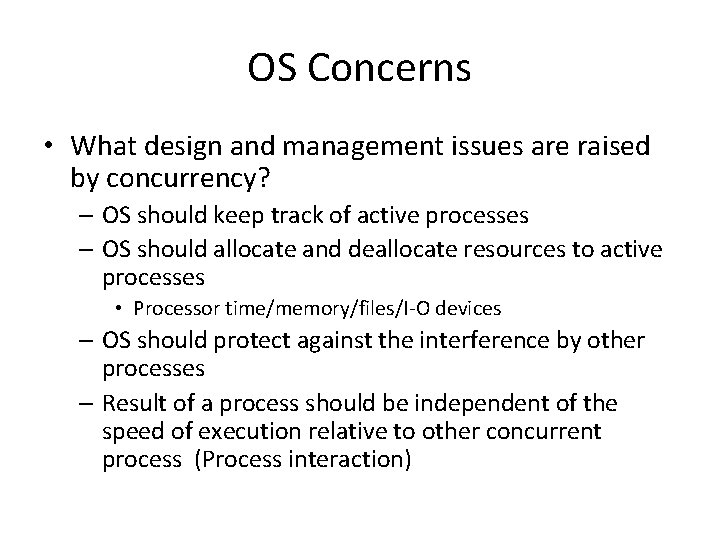 OS Concerns

• What design and management issues are raised by concurrency?
– OS should keep track of active processes
– OS should allocate and deallocate resources to active processes
• Processor time/memory/files/I-O devices
– OS should protect against the interference by other processes
– Result of a process should be independent of the speed of execution relative to other concurrent process (Process interaction)